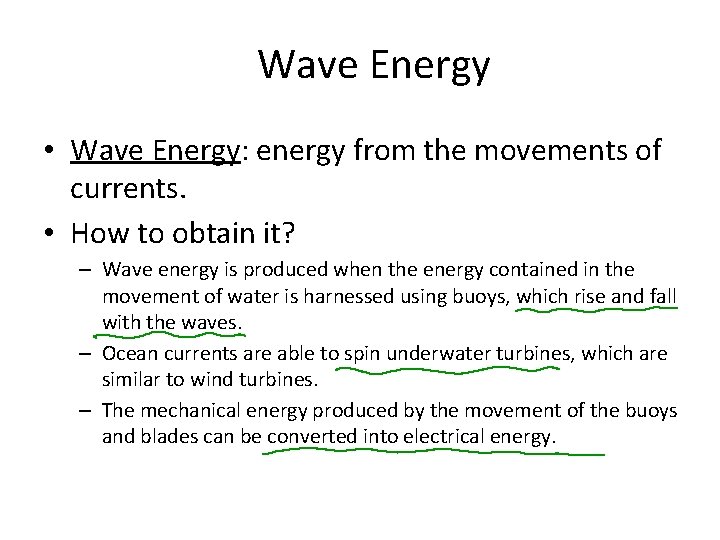 Wave Energy

• Wave Energy: energy from the movements of currents.

• How to obtain it?

– Wave energy is produced when the energy contained in the movement of water is harnessed using buoys, which rise and fall with the waves.

– Ocean currents are able to spin underwater turbines, which are similar to wind turbines.

– The mechanical energy produced by the movement of the buoys and blades can be converted into electrical energy.